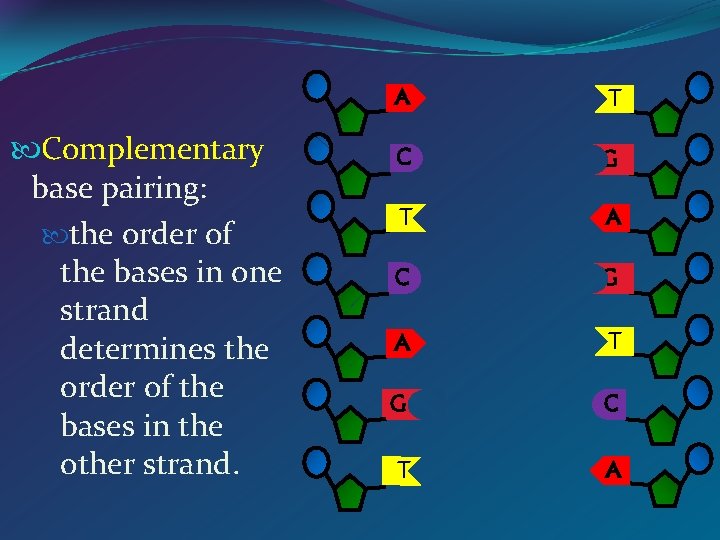 Complementary base pairing:

the order of the bases in one strand determines the order of the bases in the other strand.

A
C
T
C
A
G
T

T
G
A
G
T
C
A